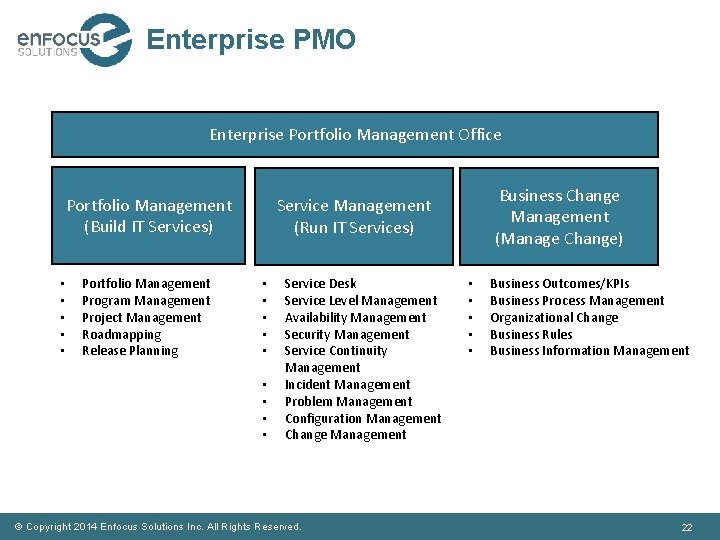 enfocus SOLUTIONS

Enterprise PMO

Enterprise Portfolio Management Office

Portfolio Management
(Build IT Services)

- Portfolio Management
- Program Management
- Project Management
- Roadmapping
- Release Planning

Service Management
(Run IT Services)

- Service Desk
- Service Level Management
- Availability Management
- Security Management
- Service Continuity Management
- Incident Management
- Problem Management
- Configuration Management
- Change Management

Business Change Management
(Manage Change)

- Business Outcomes/KPIs
- Business Process Management
- Organizational Change
- Business Rules
- Business Information Management

© Copyright 2014 Enfocus Solutions Inc. All Rights Reserved.

22